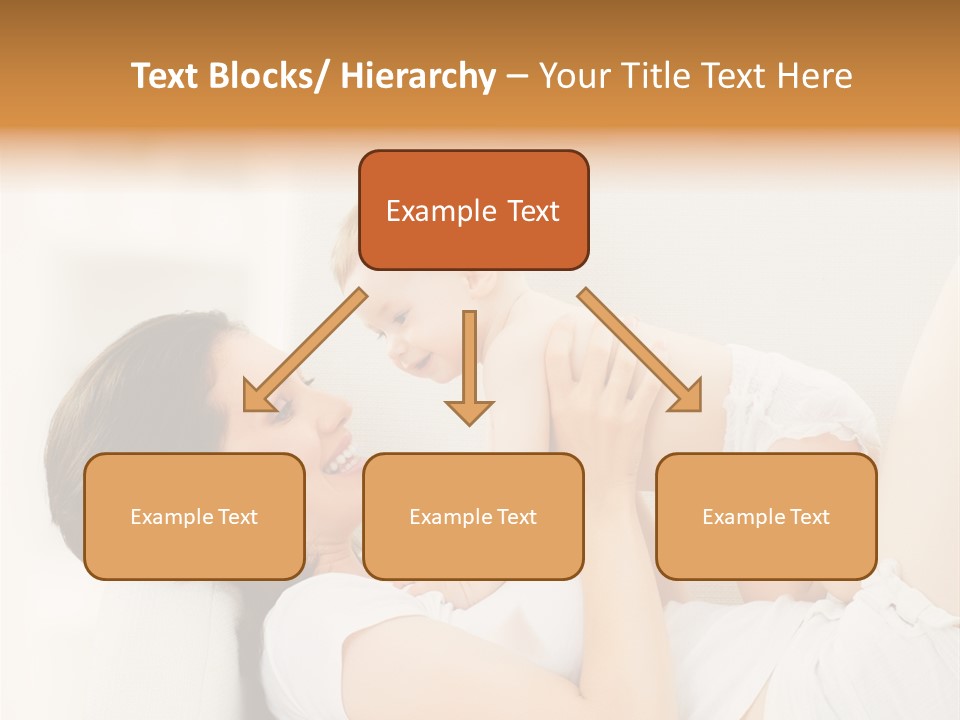 Text Blocks/ Hierarchy – Your Title Text Here

Example Text

Example Text

Example Text

Example Text